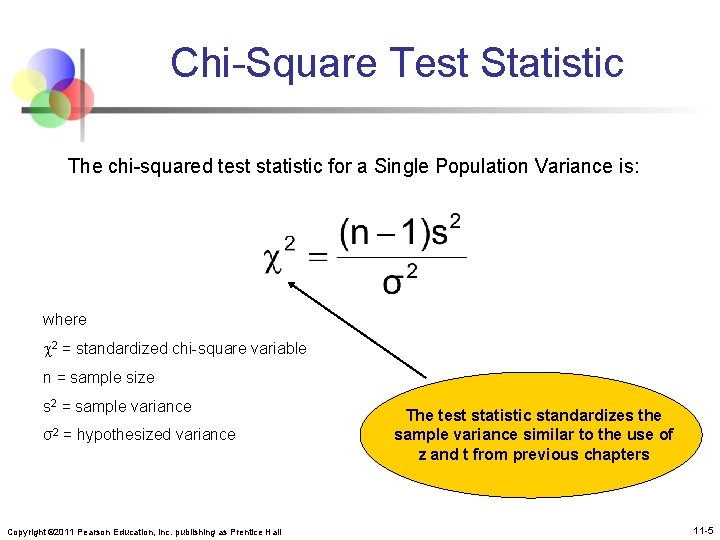 Chi-Square Test Statistic

The chi-squared test statistic for a Single Population Variance is:

$\chi^2 = \frac{(n-1)s^2}{\sigma^2}$

where

$\chi^2$ = standardized chi-square variable

n = sample size

$s^2$ = sample variance

$\sigma^2$ = hypothesized variance

The test statistic standardizes the sample variance similar to the use of z and t from previous chapters

Copyright ©2011 Pearson Education, Inc. publishing as Prentice Hall

11-5